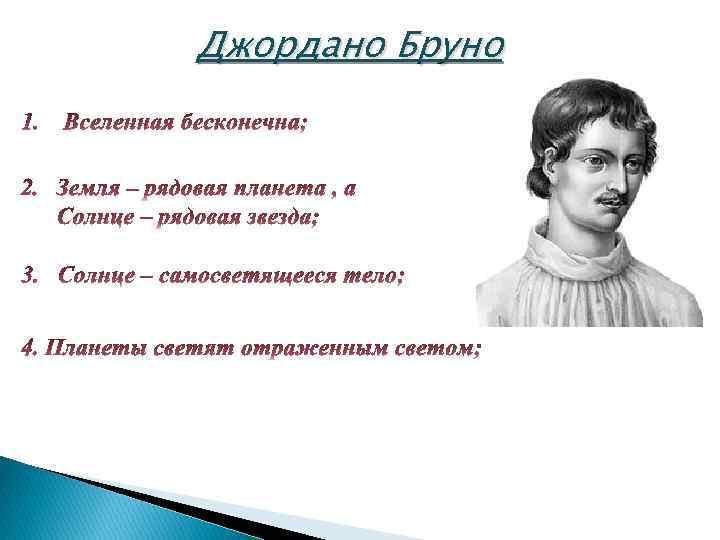 Джордано Бруно

1. Вселенная бесконечна;

2. Земля – рядовая планета , а Солнце – рядовая звезда;

3. Солнце – самосветящееся тело;

4. Планеты светят отраженным светом;